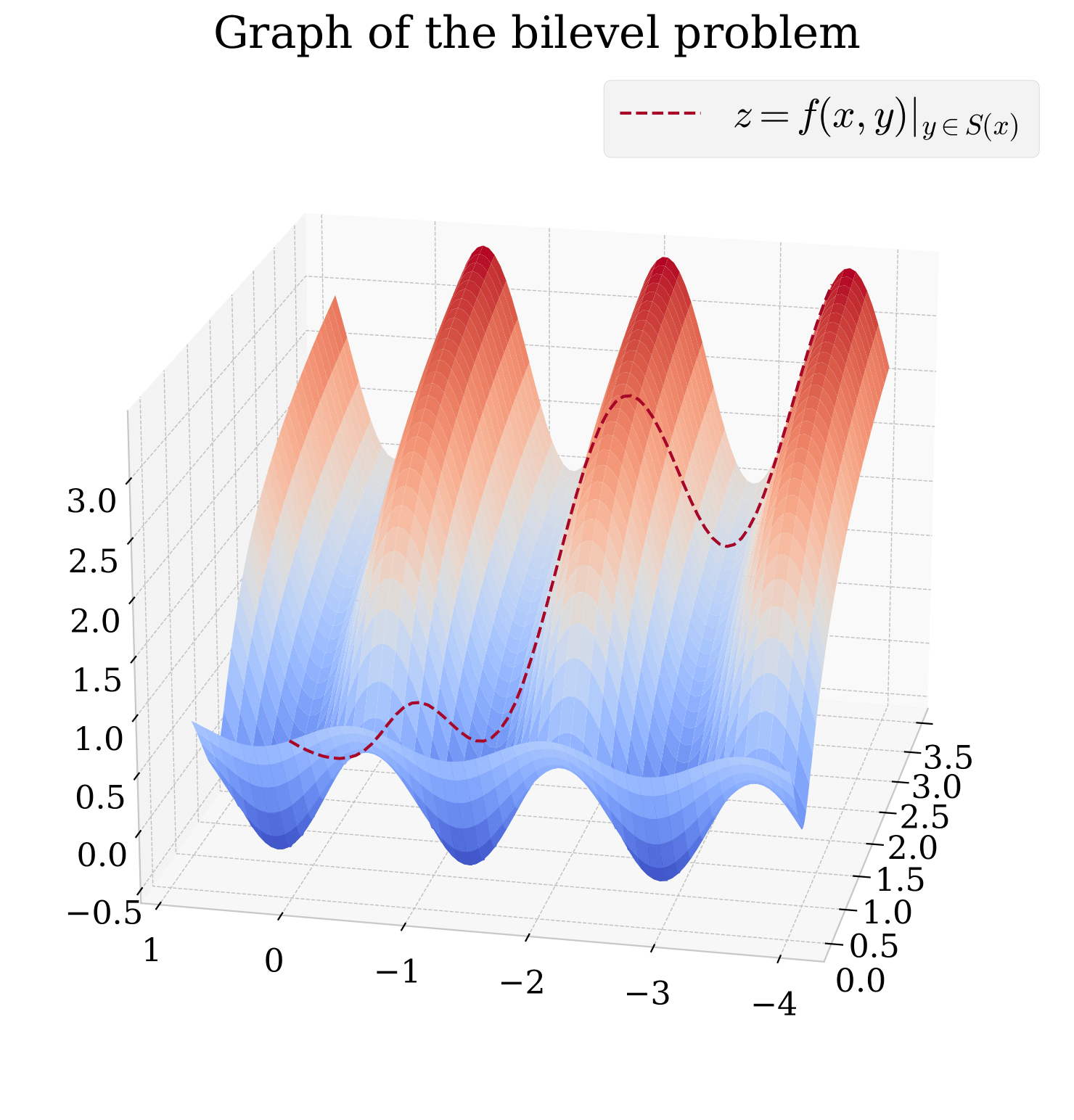 Graph of the bilevel problem

$z = f(x, y)|_{y \in S(x)}$

3.0
2.5
2.0
1.5
1.0
0.5
0.0
−0.5

1
0
−1
−2
−3
−4

3.5
3.0
2.5
2.0
1.5
1.0
0.5
0.0